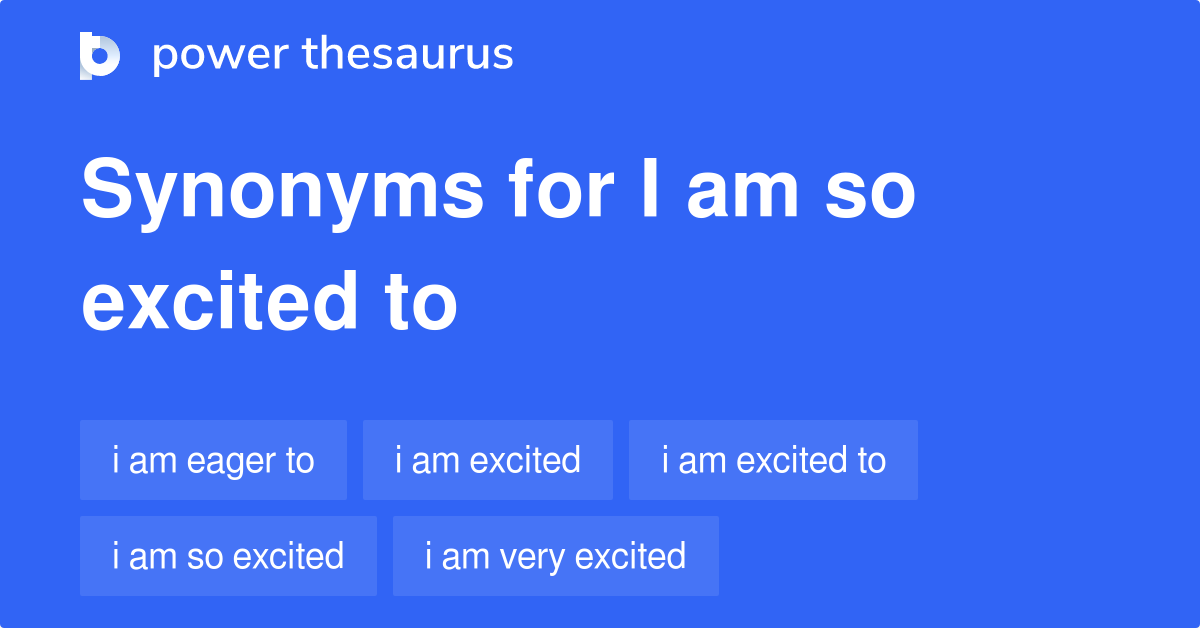 power thesaurus

Synonyms for I am so excited to

i am eager to

i am excited

i am excited to

i am so excited

i am very excited